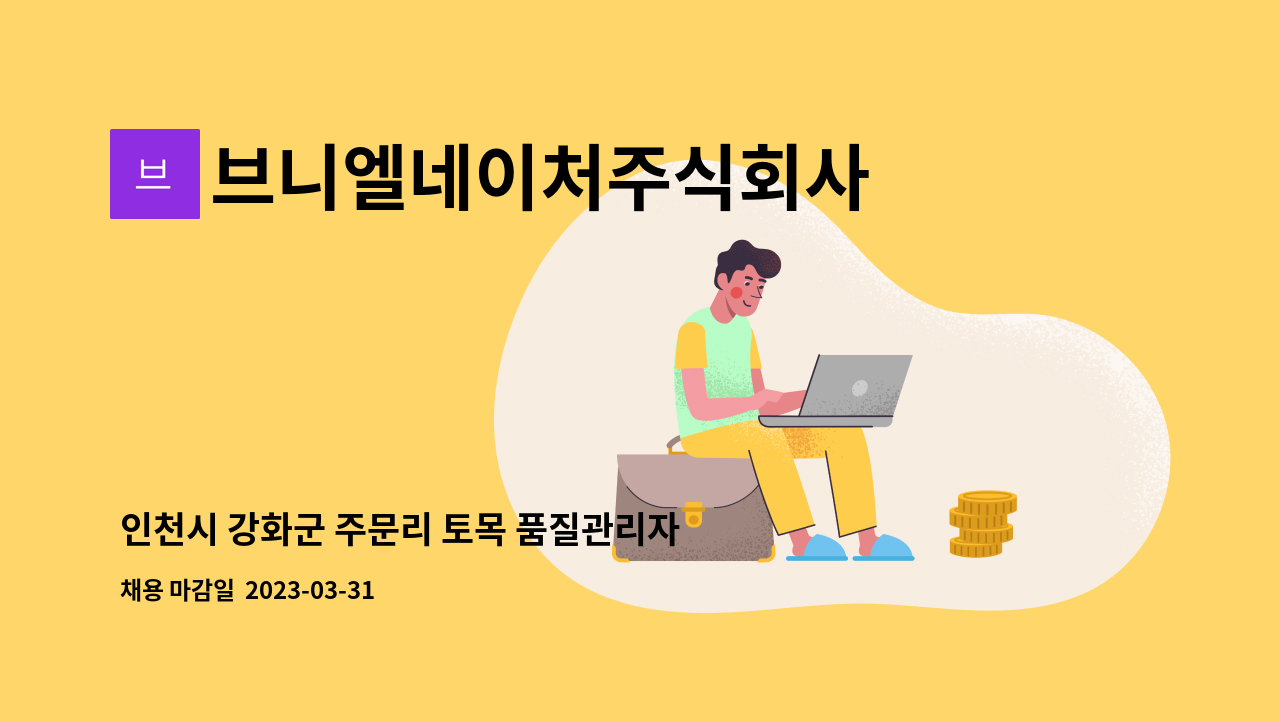 브

브니엘네이처주식회사

인천시 강화군 주문리 토목 품질관리자

채용 마감일 2023-03-31